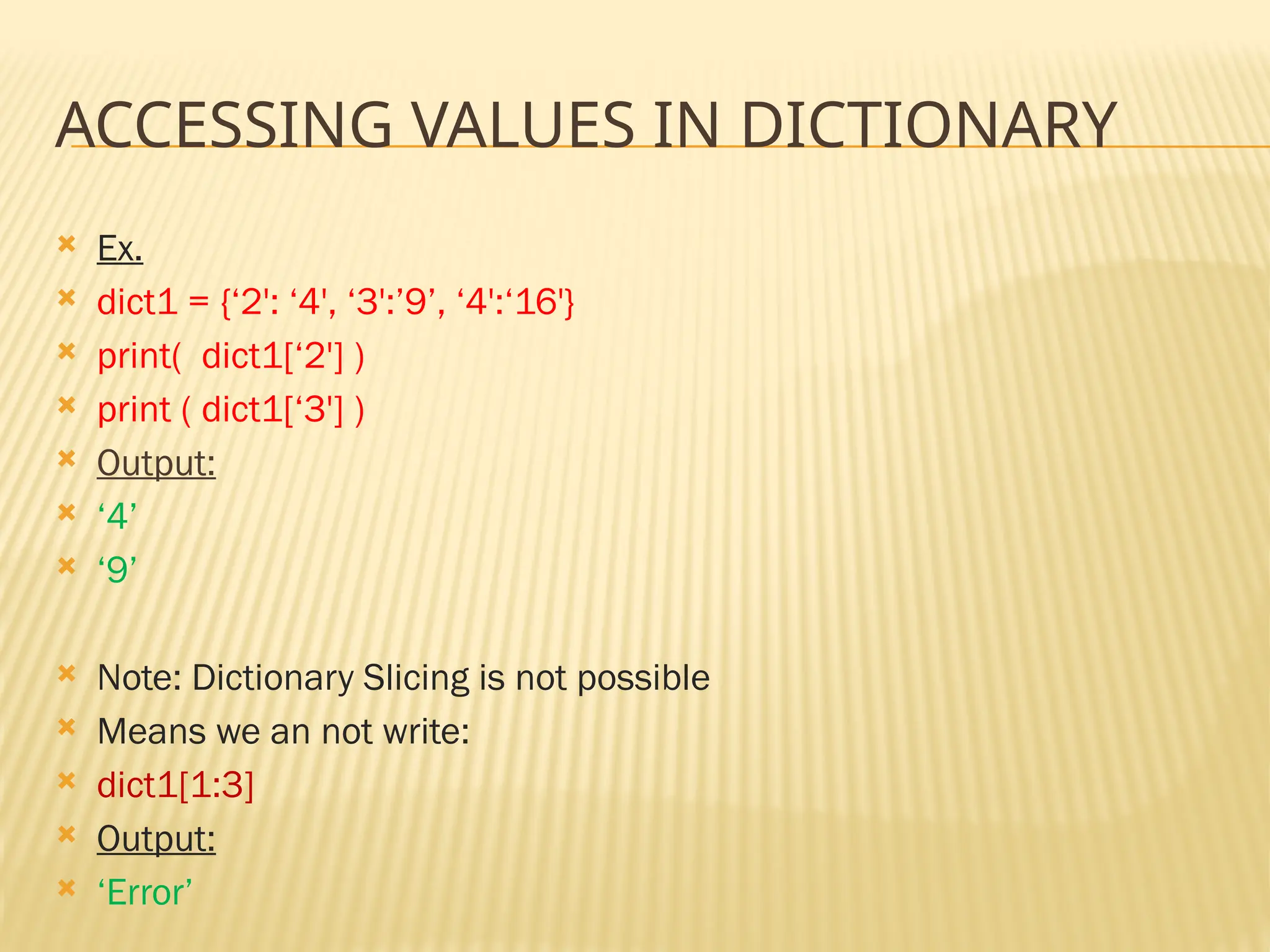 ACCESSING VALUES IN DICTIONARY

Ex.
dict1 = {‘2': ‘4', ‘3':’9’, ‘4':‘16'}
print(  dict1[‘2'] )
print ( dict1[‘3'] )
Output:
‘4’
‘9’

Note: Dictionary Slicing is not possible
Means we an not write:
dict1[1:3]
Output:
‘Error’